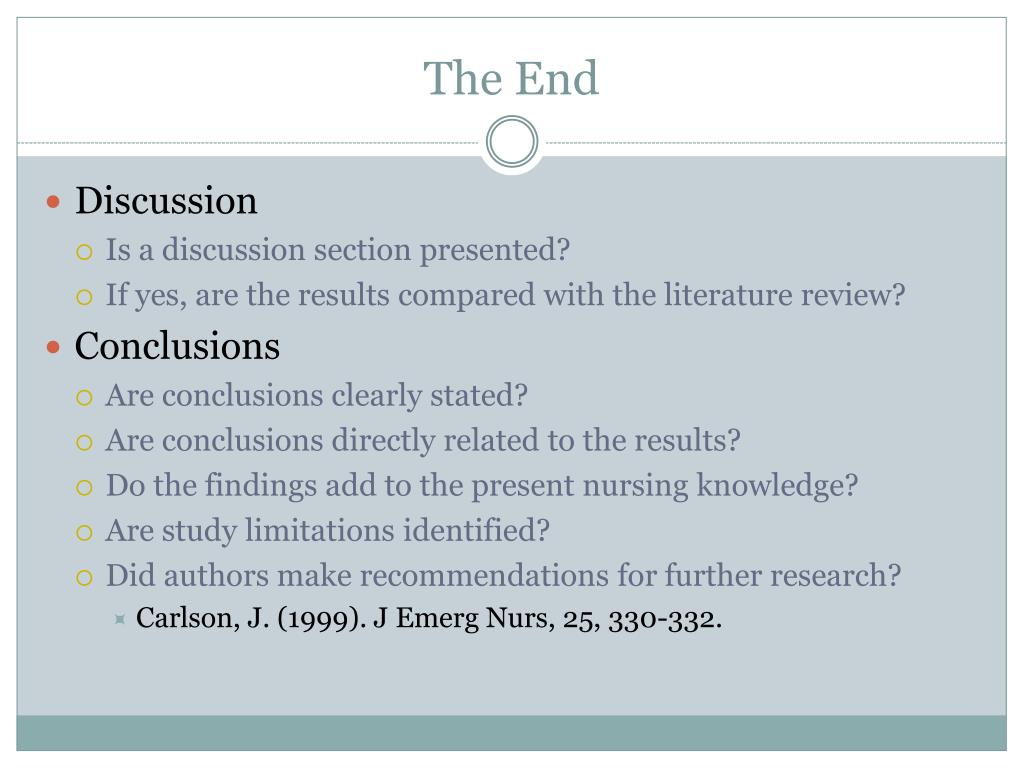 The End

Discussion
Is a discussion section presented?
If yes, are the results compared with the literature review?

Conclusions
Are conclusions clearly stated?
Are conclusions directly related to the results?
Do the findings add to the present nursing knowledge?
Are study limitations identified?
Did authors make recommendations for further research?
Carlson, J. (1999). J Emerg Nurs, 25, 330-332.